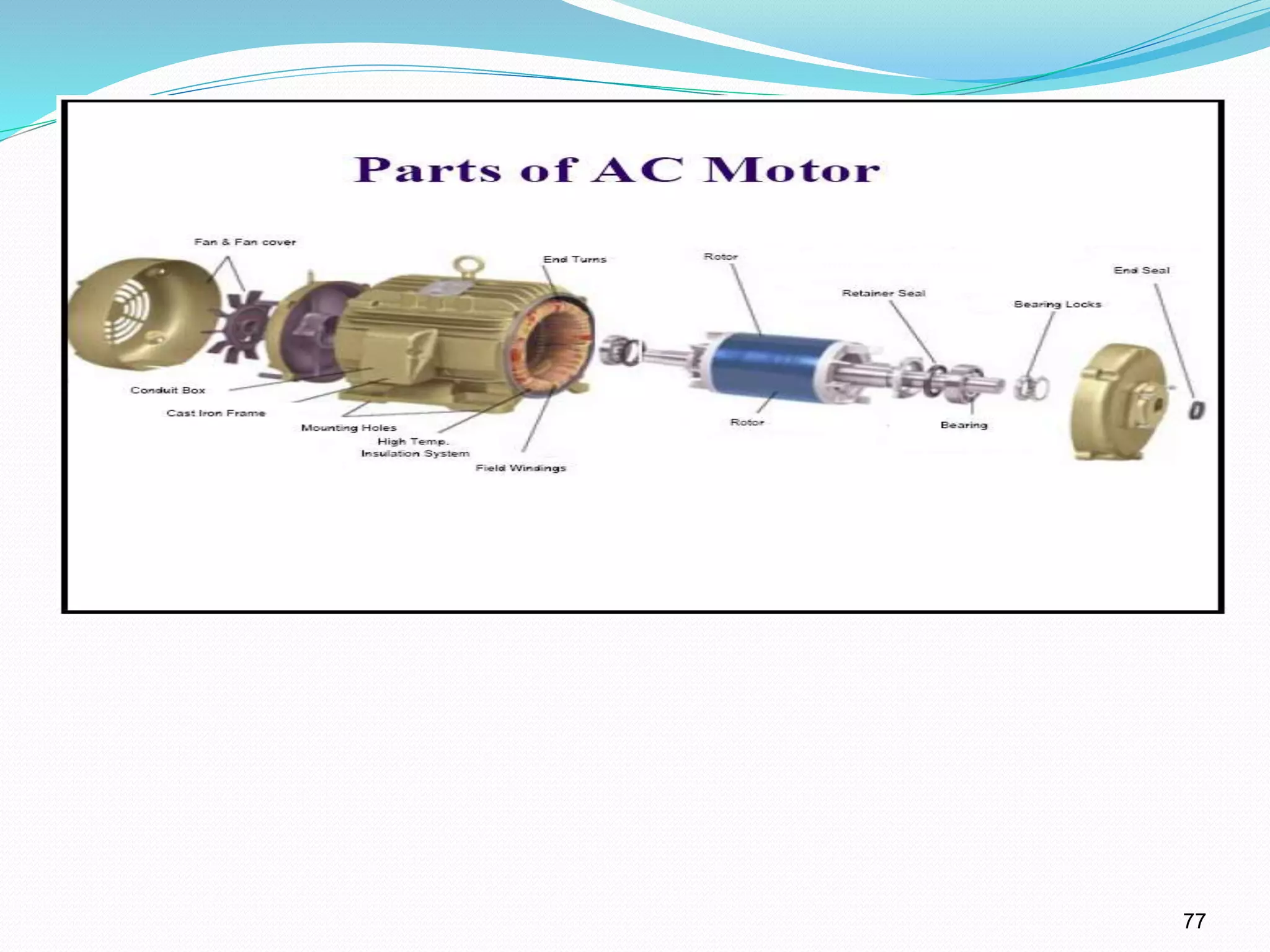 Parts of AC Motor

Fan & Fan cover

End Turns

Rotor

End Seal

Retainer Seal

Bearing Locks

Conduit Box

Cast Iron Frame

Mounting Holes

High Temp. Insulation System

Field Windings

Rotor

Bearing

77